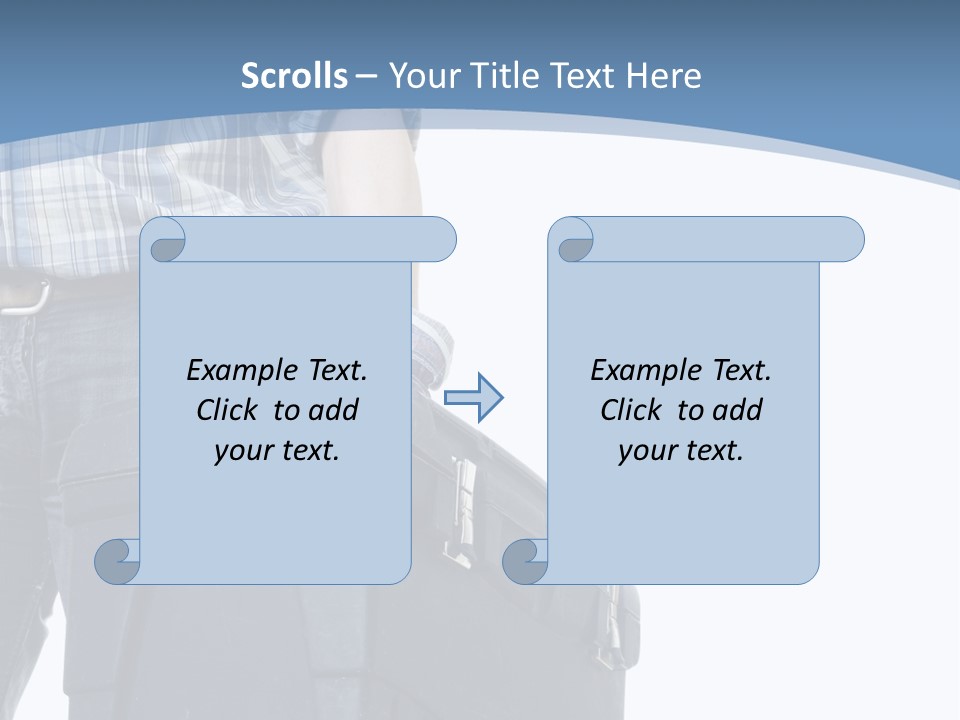 Scrolls – Your Title Text Here

Example Text. Click to add your text.

Example Text. Click to add your text.